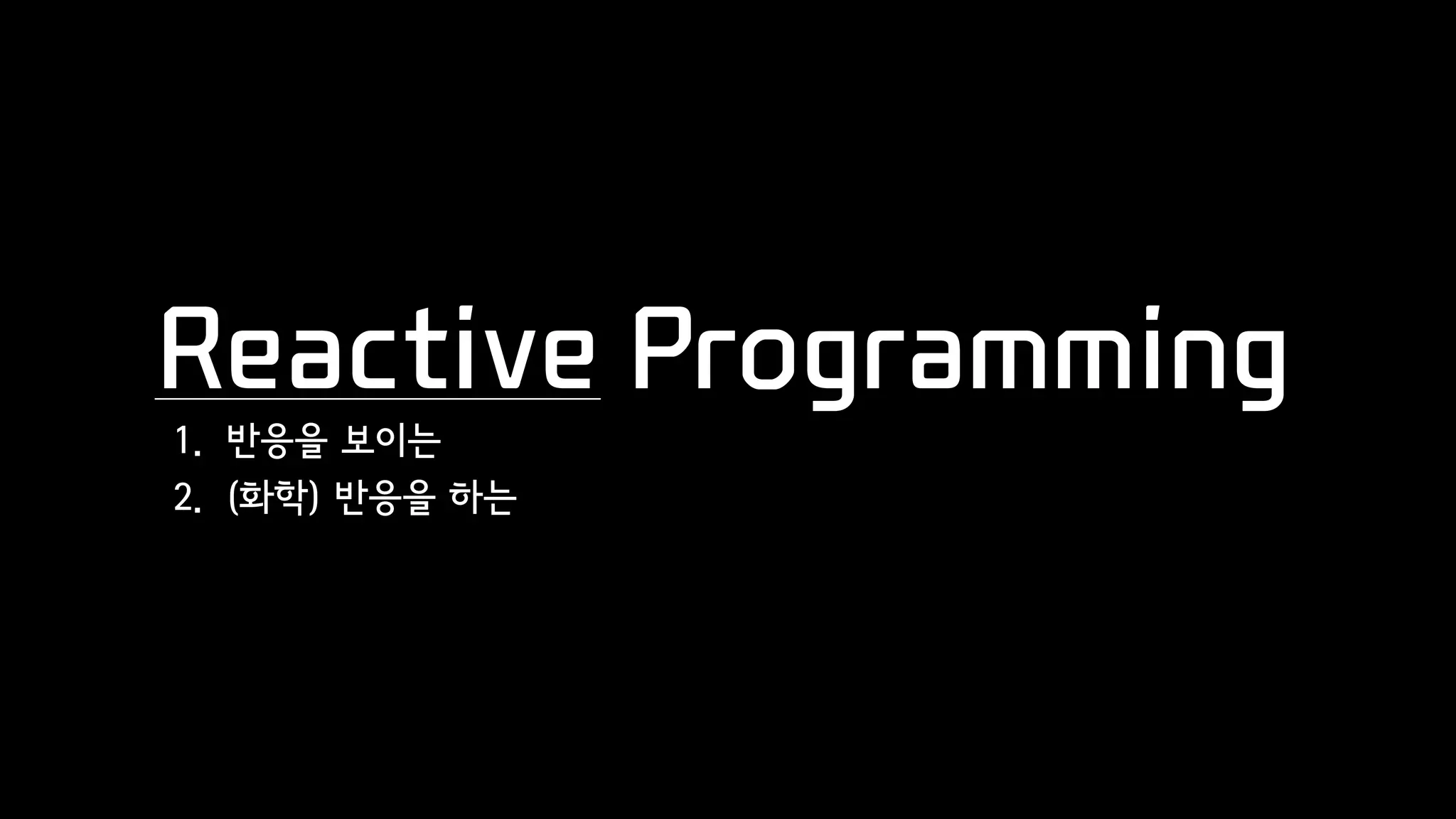 Reactive Programming

1. 반응을 보이는
2. (화학) 반응을 하는